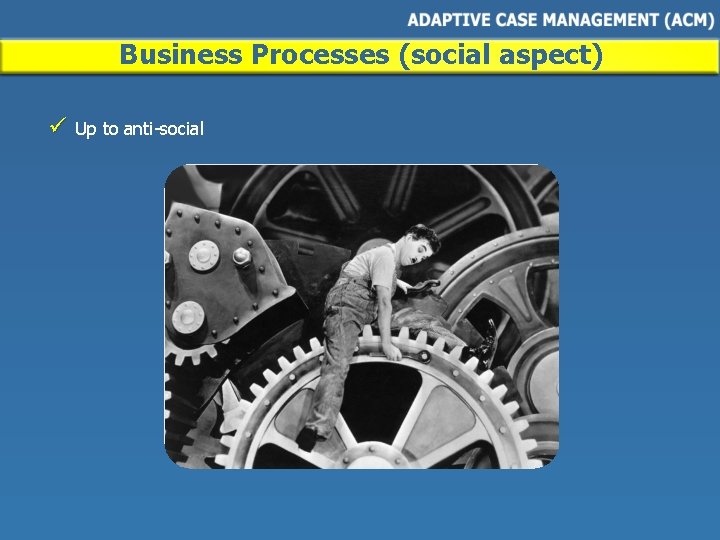 ADAPTIVE CASE MANAGEMENT (ACM)

Business Processes (social aspect)

✓ Up to anti-social